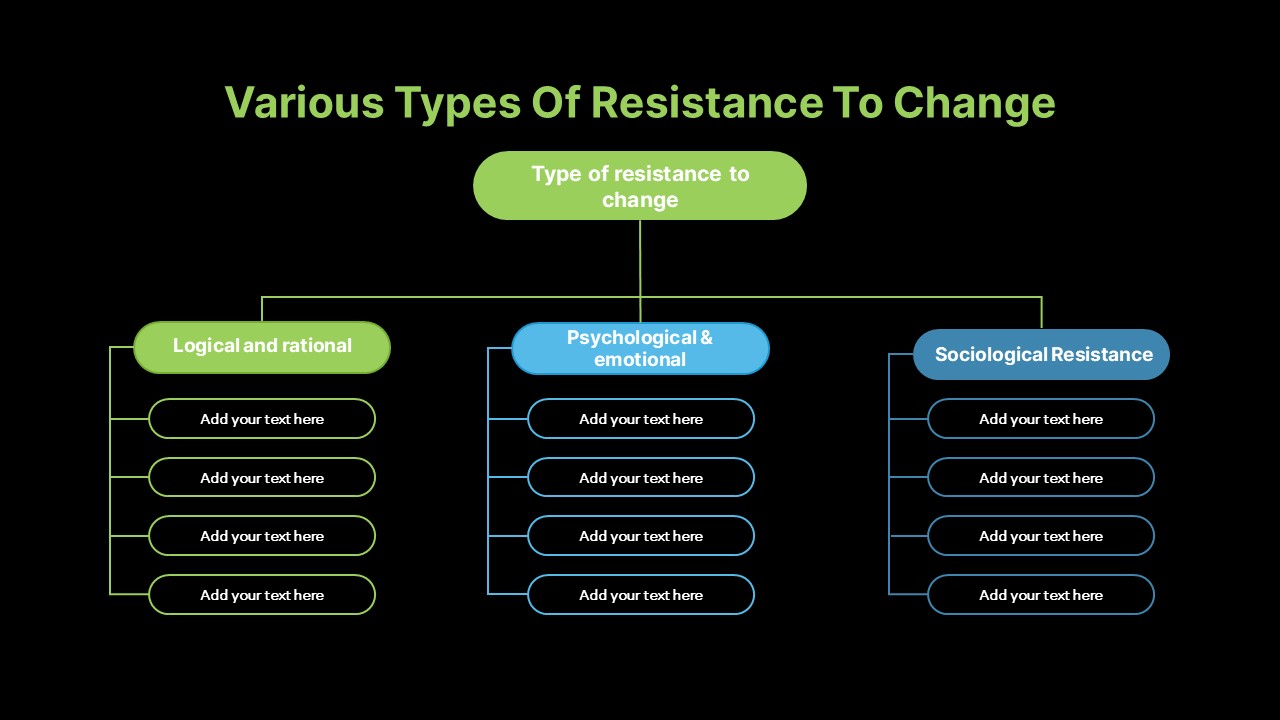 Various Types Of Resistance To Change

Type of resistance to change

Logical and rational

Add your text here

Add your text here

Add your text here

Add your text here

Psychological & emotional

Add your text here

Add your text here

Add your text here

Add your text here

Sociological Resistance

Add your text here

Add your text here

Add your text here

Add your text here